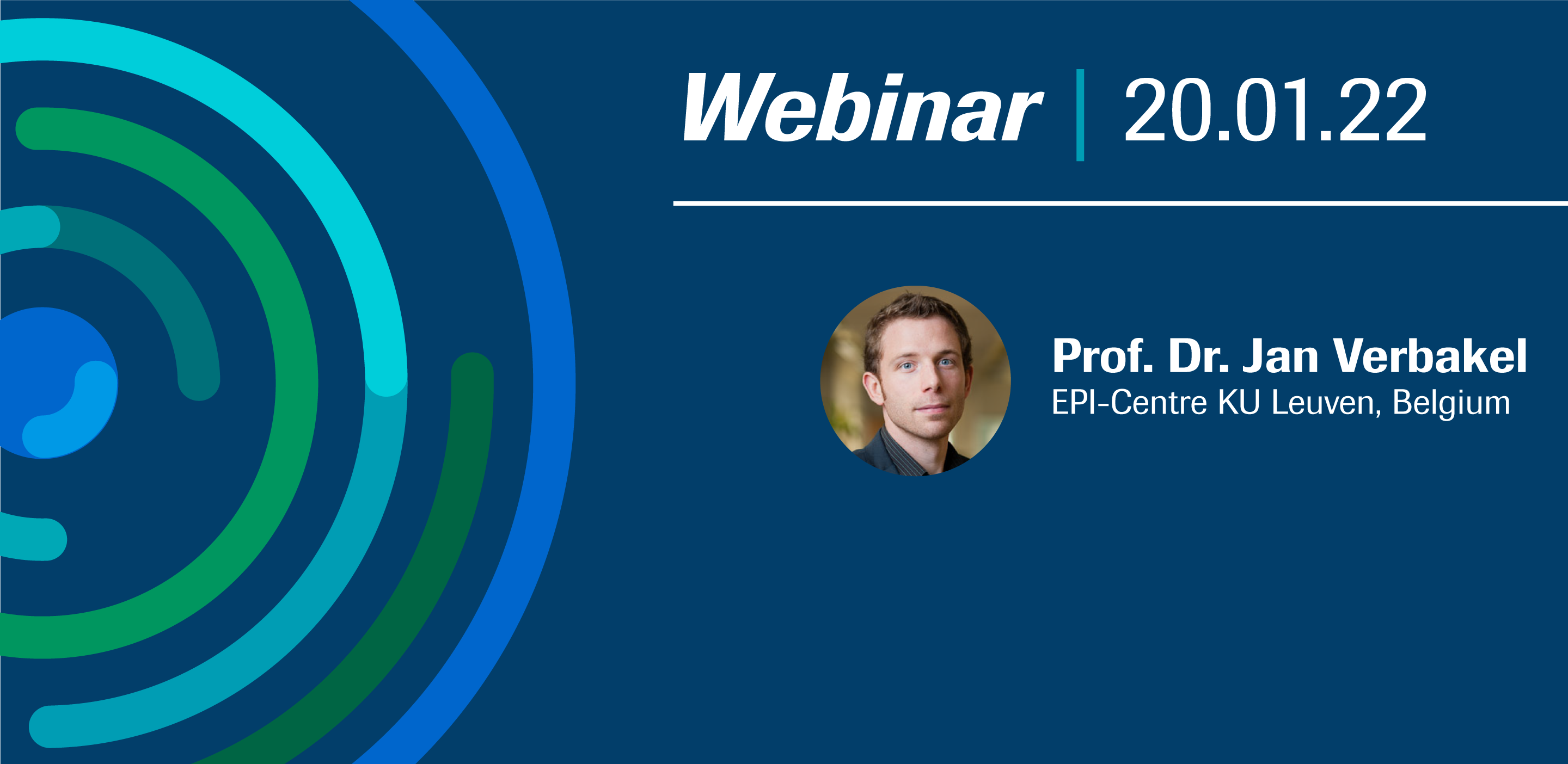 Webinar | 20.01.22

Prof. Dr. Jan Verbakel
EPI-Centre KU Leuven, Belgium